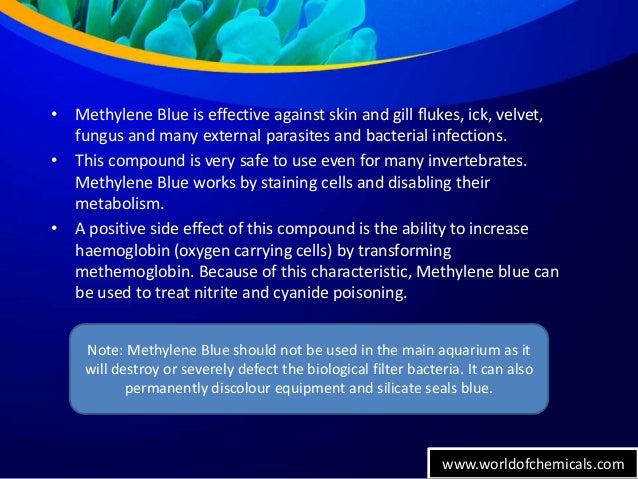 • Methylene Blue is effective against skin and gill flukes, ick, velvet, fungus and many external parasites and bacterial infections.

• This compound is very safe to use even for many invertebrates. Methylene Blue works by staining cells and disabling their metabolism.

• A positive side effect of this compound is the ability to increase haemoglobin (oxygen carrying cells) by transforming methemoglobin. Because of this characteristic, Methylene blue can be used to treat nitrite and cyanide poisoning.

Note: Methylene Blue should not be used in the main aquarium as it will destroy or severely defect the biological filter bacteria. It can also permanently discolour equipment and silicate seals blue.

www.worldofchemicals.com